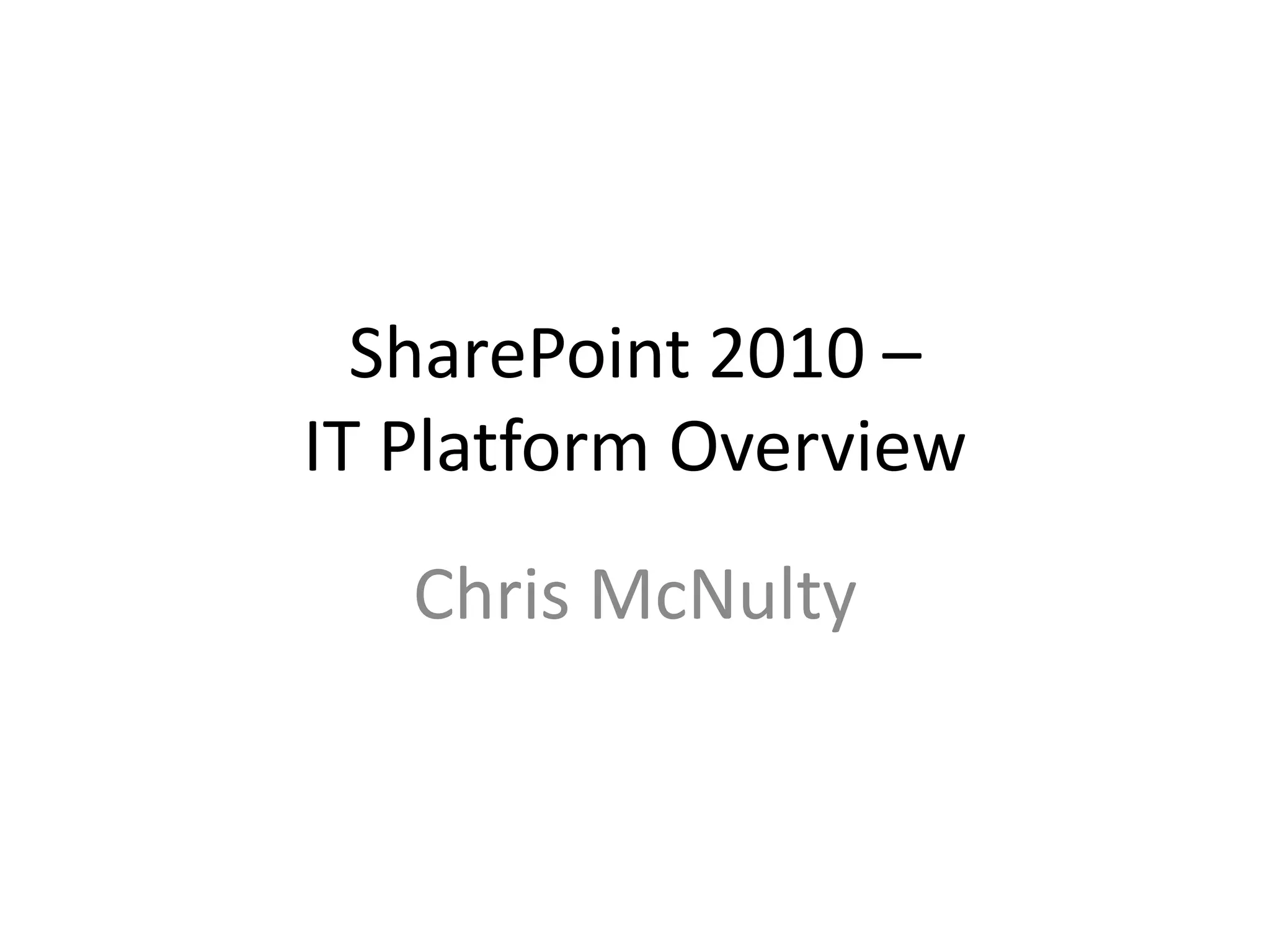 SharePoint 2010 –
IT Platform Overview

Chris McNulty